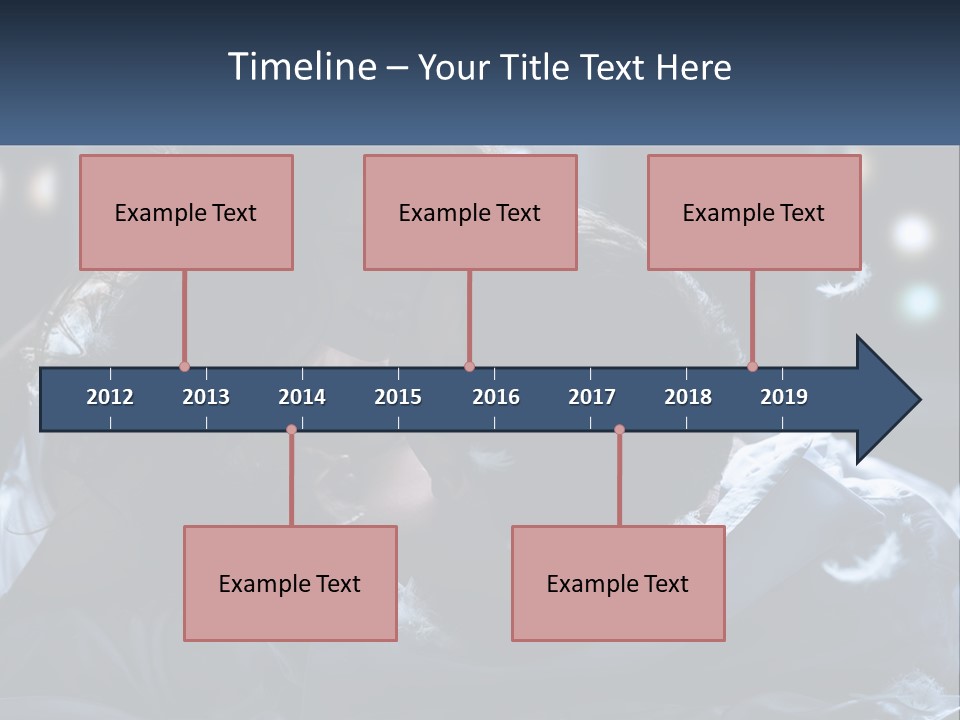 Timeline – Your Title Text Here

Example Text

Example Text

Example Text

2012 2013 2014 2015 2016 2017 2018 2019

Example Text

Example Text